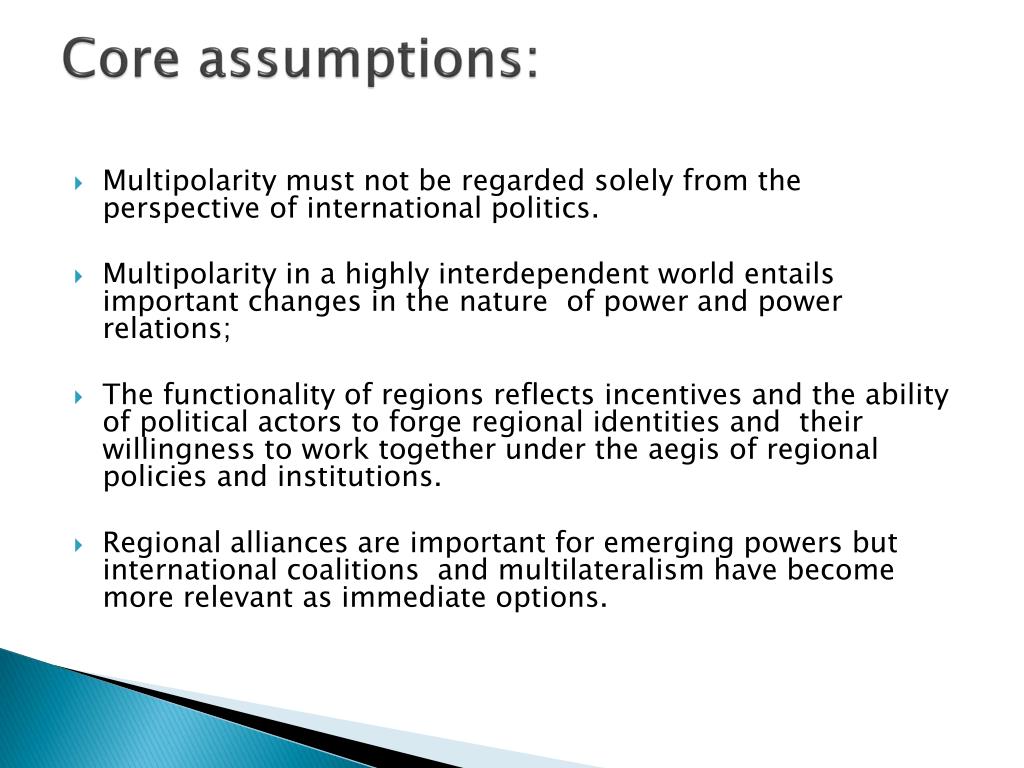 Core assumptions:

Multipolarity must not be regarded solely from the perspective of international politics.

Multipolarity in a highly interdependent world entails important changes in the nature of power and power relations;

The functionality of regions reflects incentives and the ability of political actors to forge regional identities and their willingness to work together under the aegis of regional policies and institutions.

Regional alliances are important for emerging powers but international coalitions and multilateralism have become more relevant as immediate options.